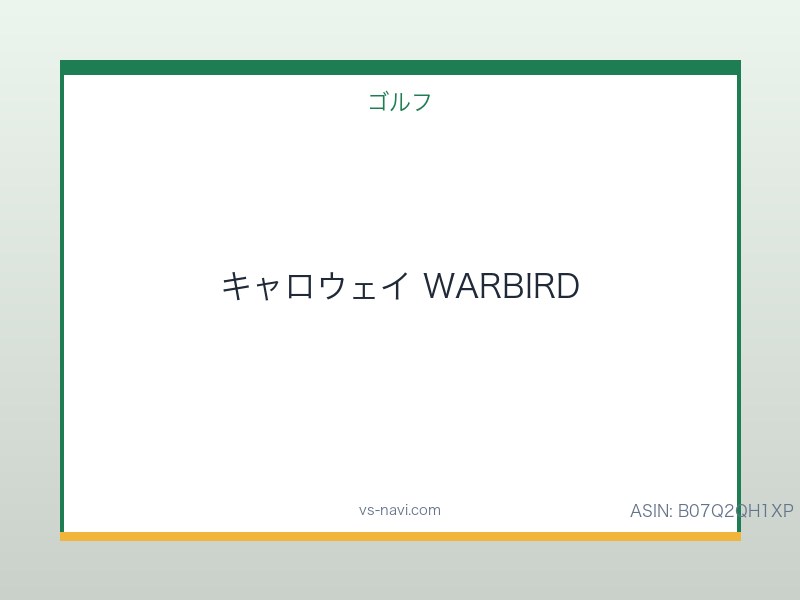 ゴルフ

キャロウェイ WARBIRD

vs-navi.com

ASIN: B07Q2QH1XP